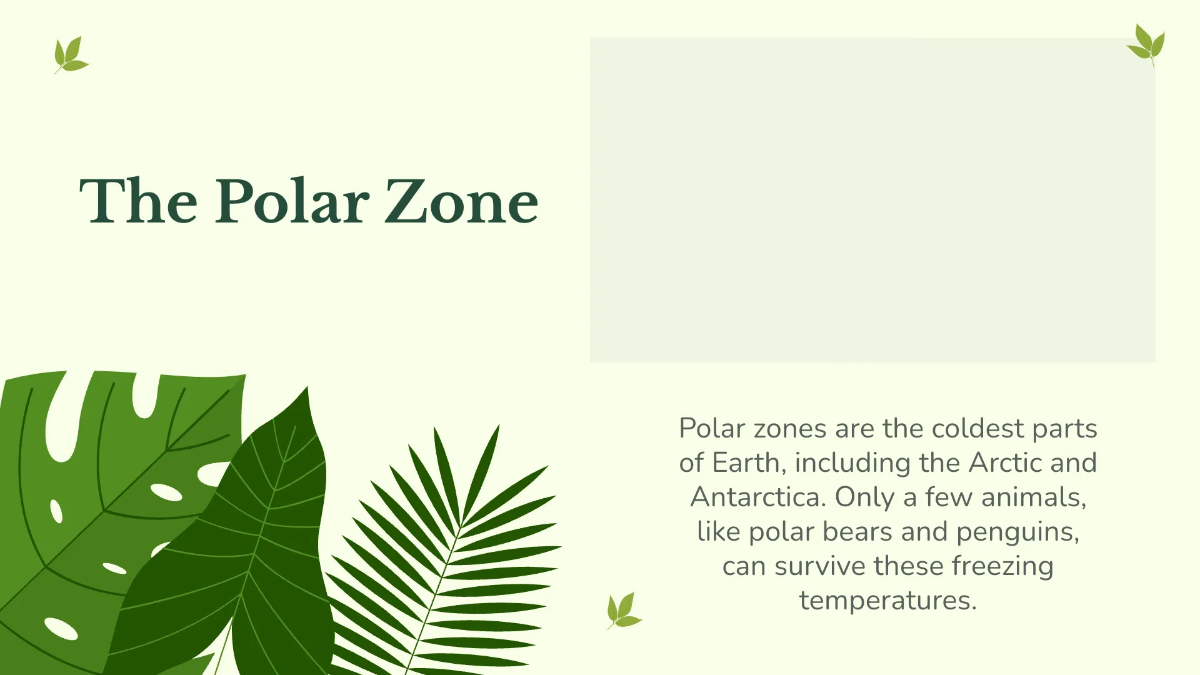 The Polar Zone

Polar zones are the coldest parts of Earth, including the Arctic and Antarctica. Only a few animals, like polar bears and penguins, can survive these freezing temperatures.